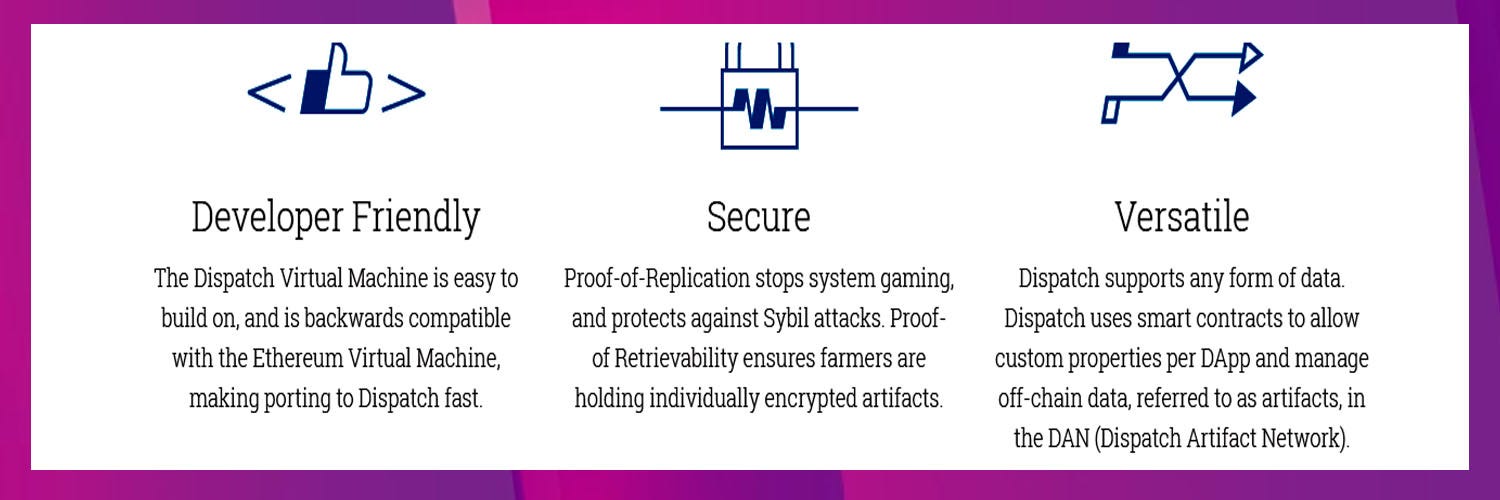 Developer Friendly

The Dispatch Virtual Machine is easy to build on, and is backwards compatible with the Ethereum Virtual Machine, making porting to Dispatch fast.

Secure

Proof-of-Replication stops system gaming, and protects against Sybil attacks. Proof-of Retrievability ensures farmers are holding individually encrypted artifacts.

Versatile

Dispatch supports any form of data. Dispatch uses smart contracts to allow custom properties per DApp and manage off-chain data, referred to as artifacts, in the DAN (Dispatch Artifact Network).